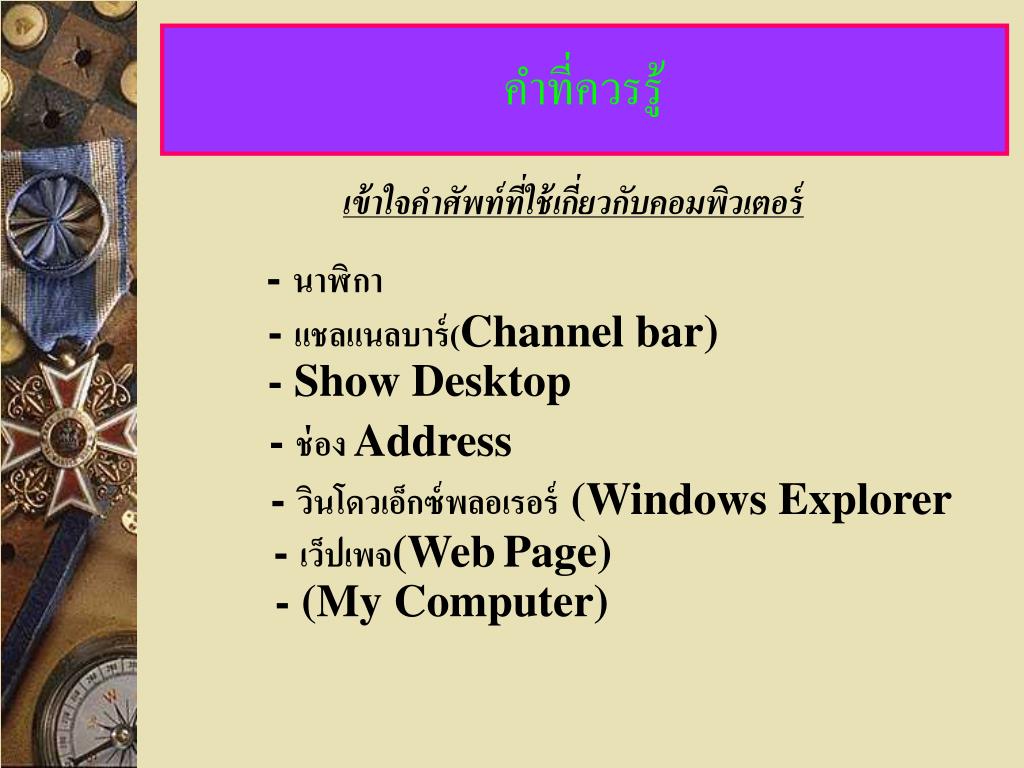 คำที่ควรรู้

เข้าใจคำศัพท์ที่ใช้เกี่ยวกับคอมพิวเตอร์

- นาฬิกา
- แชลแนลบาร์(Channel bar)
- Show Desktop
- ช่อง Address
- วินโดวเอ็กซ์พลอเรอร์ (Windows Explorer
- เว็ปเพจ(Web Page)
- (My Computer)